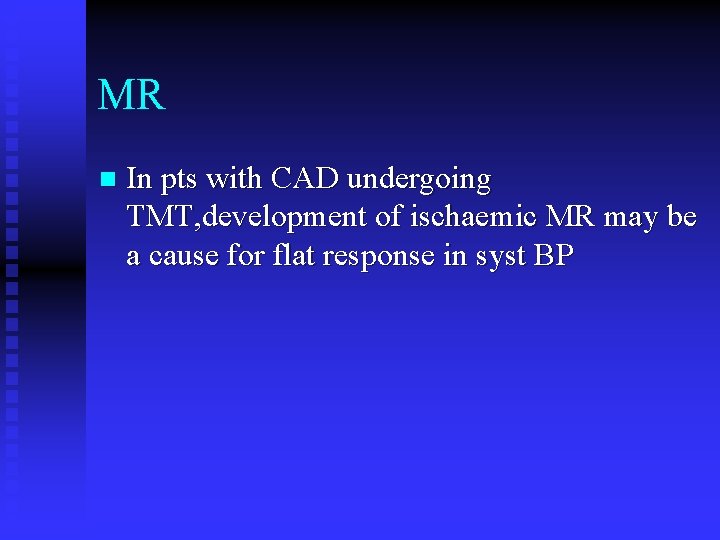 MR

In pts with CAD undergoing TMT,development of ischaemic MR may be a cause for flat response in syst BP